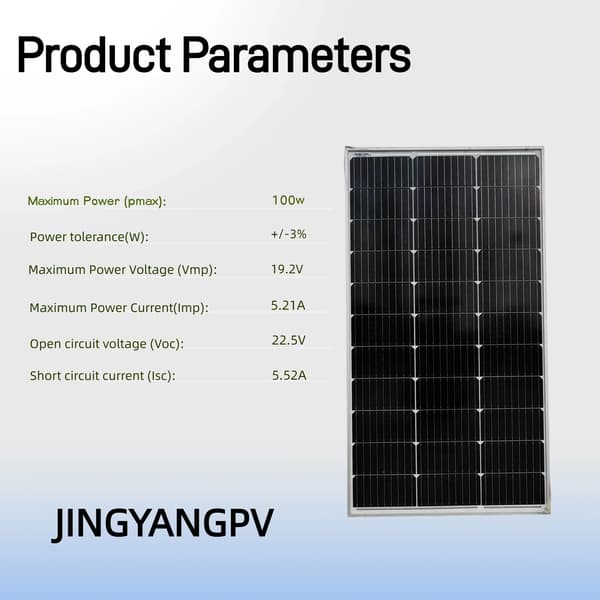 Product Parameters

| | |
|---|---|
| Maximum Power (pmax): | 100w |
| Power tolerance(W): | +/-3% |
| Maximum Power Voltage (Vmp): | 19.2V |
| Maximum Power Current(Imp): | 5.21A |
| Open circuit voltage (Voc): | 22.5V |
| Short circuit current (Isc): | 5.52A |

JINGYANGPV